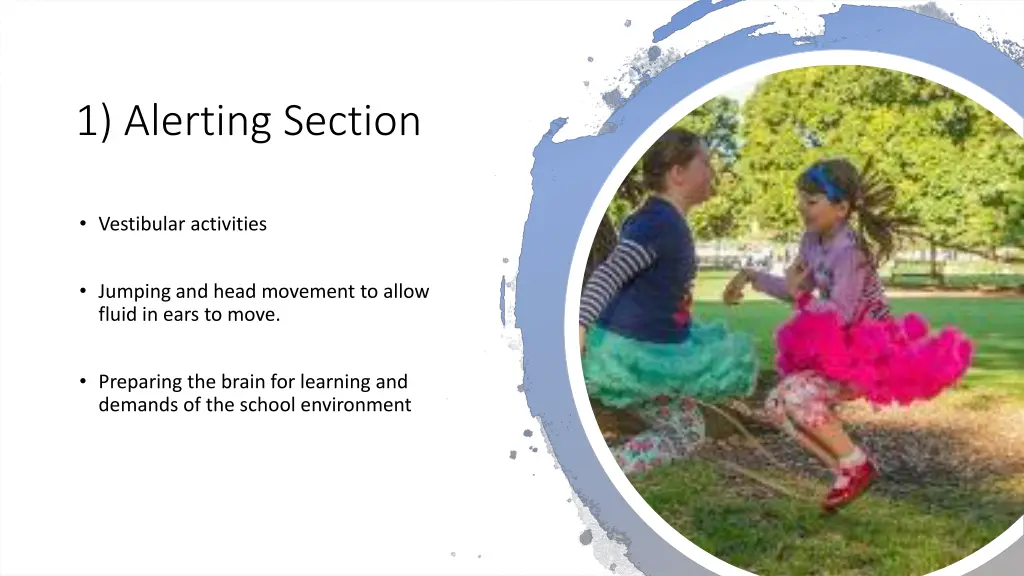 1) Alerting Section

• Vestibular activities

• Jumping and head movement to allow fluid in ears to move.

• Preparing the brain for learning and demands of the school environment